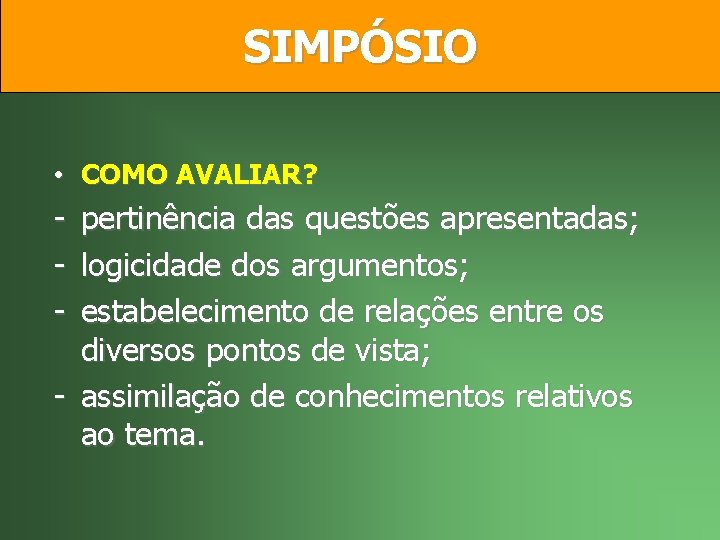 SIMPÓSIO

• COMO AVALIAR?
- pertinência das questões apresentadas;
- logicidade dos argumentos;
- estabelecimento de relações entre os diversos pontos de vista;
- assimilação de conhecimentos relativos ao tema.